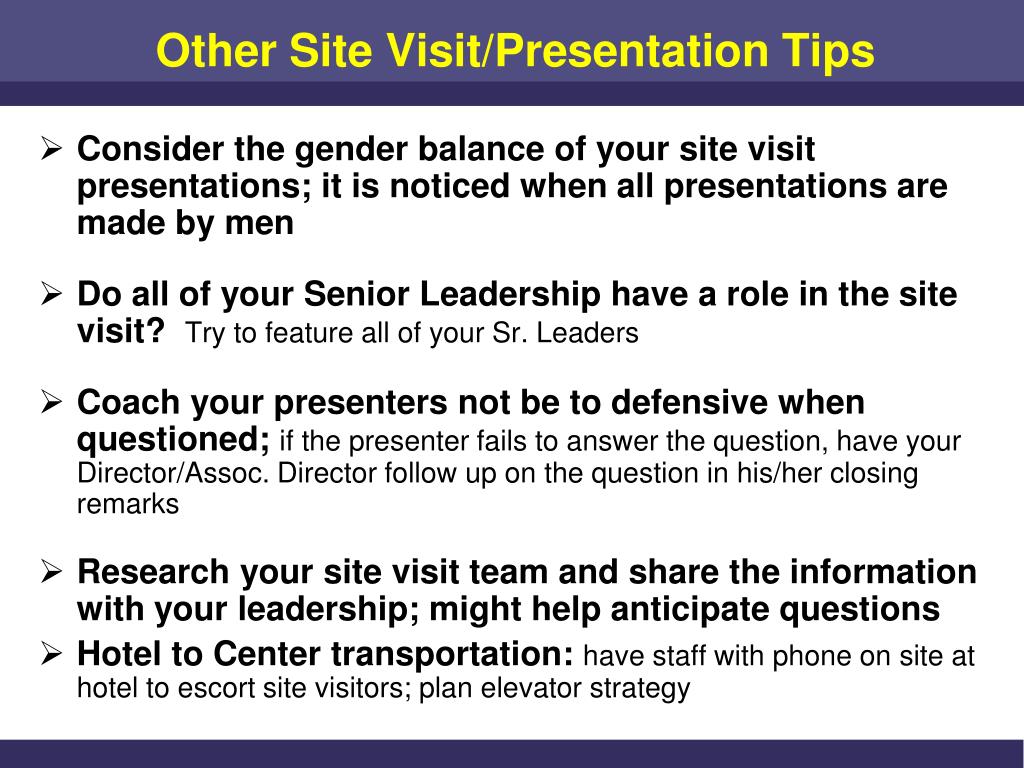 Other Site Visit/Presentation Tips

➢ Consider the gender balance of your site visit presentations; it is noticed when all presentations are made by men

➢ Do all of your Senior Leadership have a role in the site visit? Try to feature all of your Sr. Leaders

➢ Coach your presenters not be to defensive when questioned; if the presenter fails to answer the question, have your Director/Assoc. Director follow up on the question in his/her closing remarks

➢ Research your site visit team and share the information with your leadership; might help anticipate questions

➢ Hotel to Center transportation: have staff with phone on site at hotel to escort site visitors; plan elevator strategy